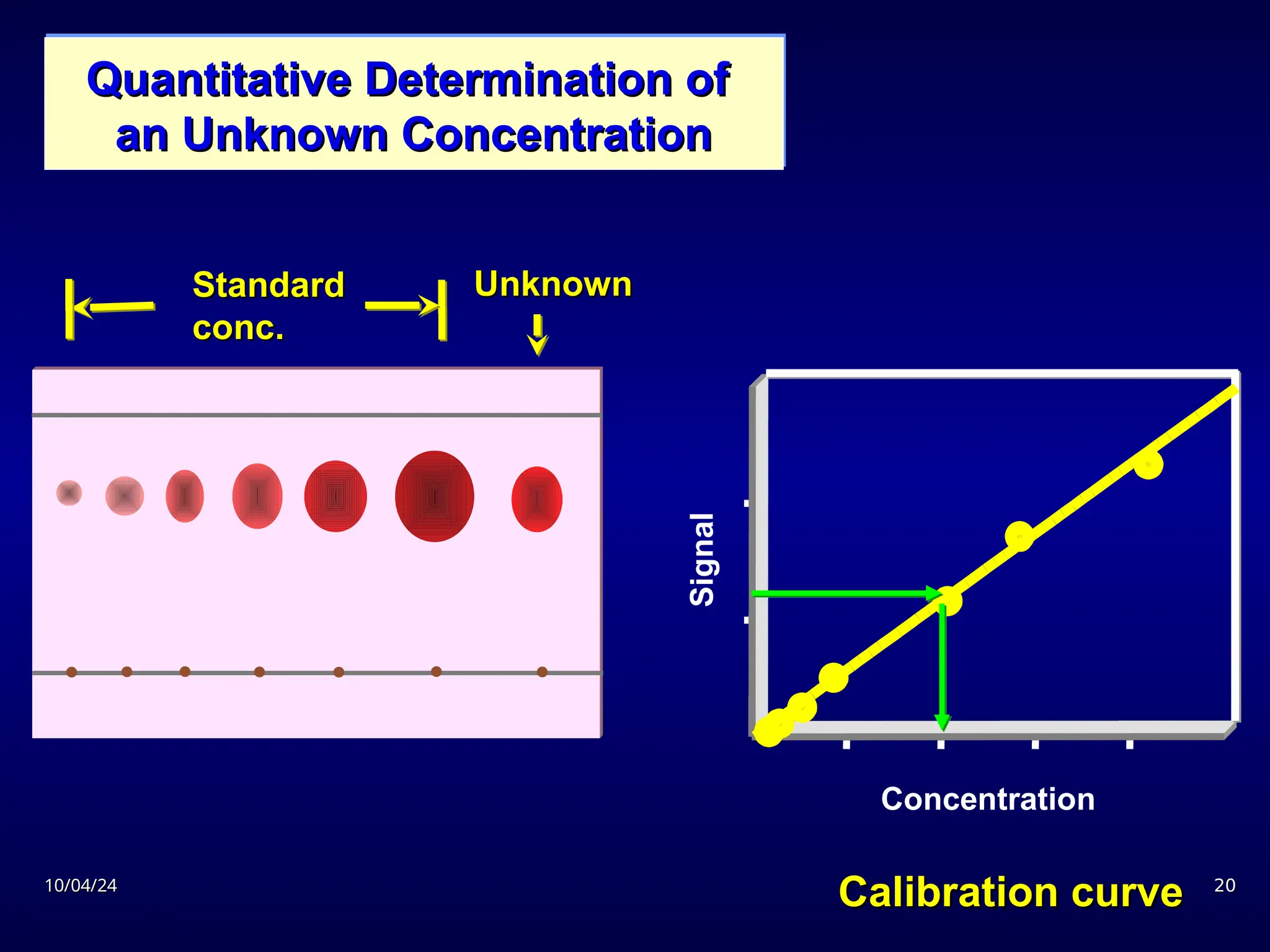 Quantitative Determination of an Unknown Concentration

Standard conc.

Unknown

Signal

Concentration

10/04/24

Calibration curve

20